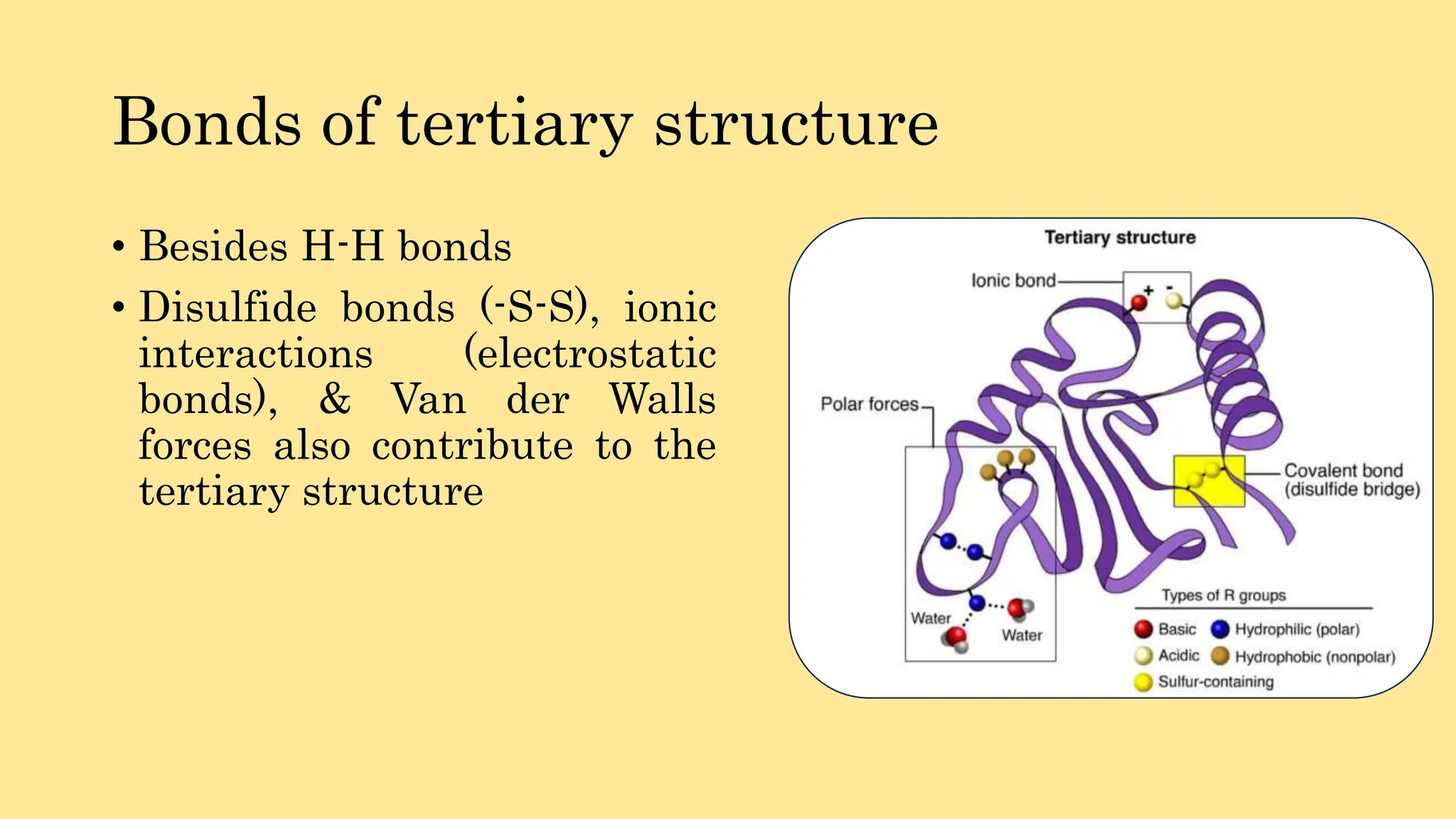 Bonds of tertiary structure

• Besides H-H bonds

• Disulfide bonds (-S-S), ionic interactions (electrostatic bonds), & Van der Walls forces also contribute to the tertiary structure

Tertiary structure

Ionic bond

+ -

Polar forces

Covalent bond (disulfide bridge)

Water

Water

Types of R groups

Basic

Hydrophilic (polar)

Acidic

Hydrophobic (nonpolar)

Sulfur-containing